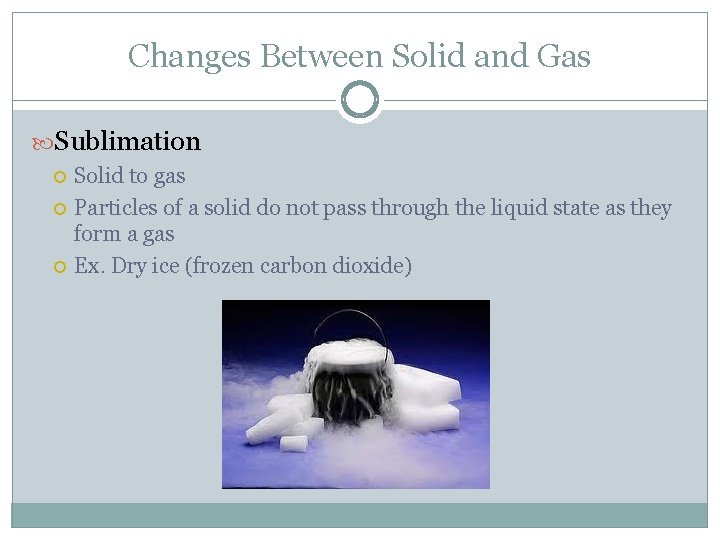 Changes Between Solid and Gas

Sublimation

Solid to gas

Particles of a solid do not pass through the liquid state as they form a gas

Ex. Dry ice (frozen carbon dioxide)